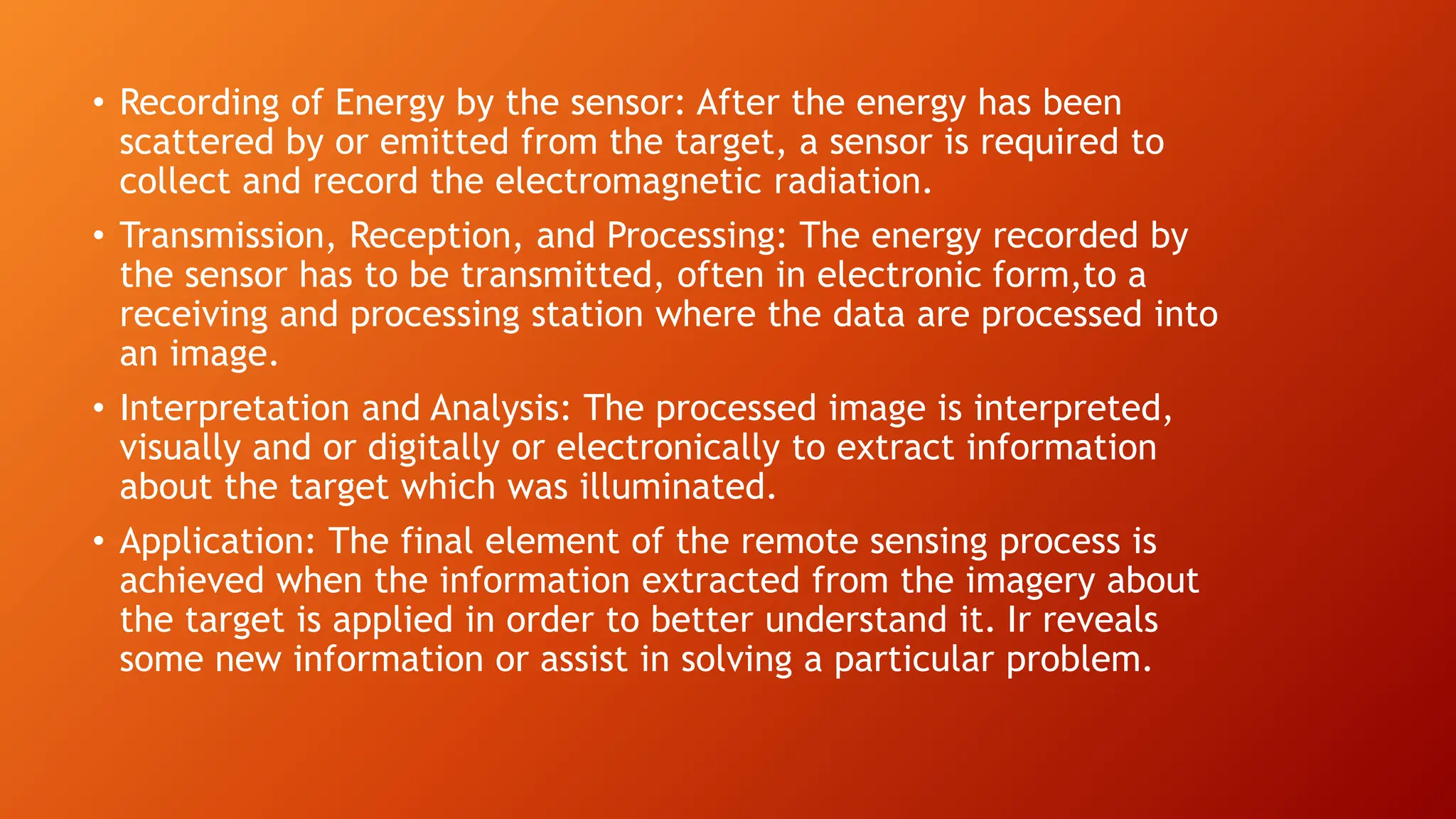 • Recording of Energy by the sensor: After the energy has been scattered by or emitted from the target, a sensor is required to collect and record the electromagnetic radiation.

• Transmission, Reception, and Processing: The energy recorded by the sensor has to be transmitted, often in electronic form,to a receiving and processing station where the data are processed into an image.

• Interpretation and Analysis: The processed image is interpreted, visually and or digitally or electronically to extract information about the target which was illuminated.

• Application: The final element of the remote sensing process is achieved when the information extracted from the imagery about the target is applied in order to better understand it. Ir reveals some new information or assist in solving a particular problem.